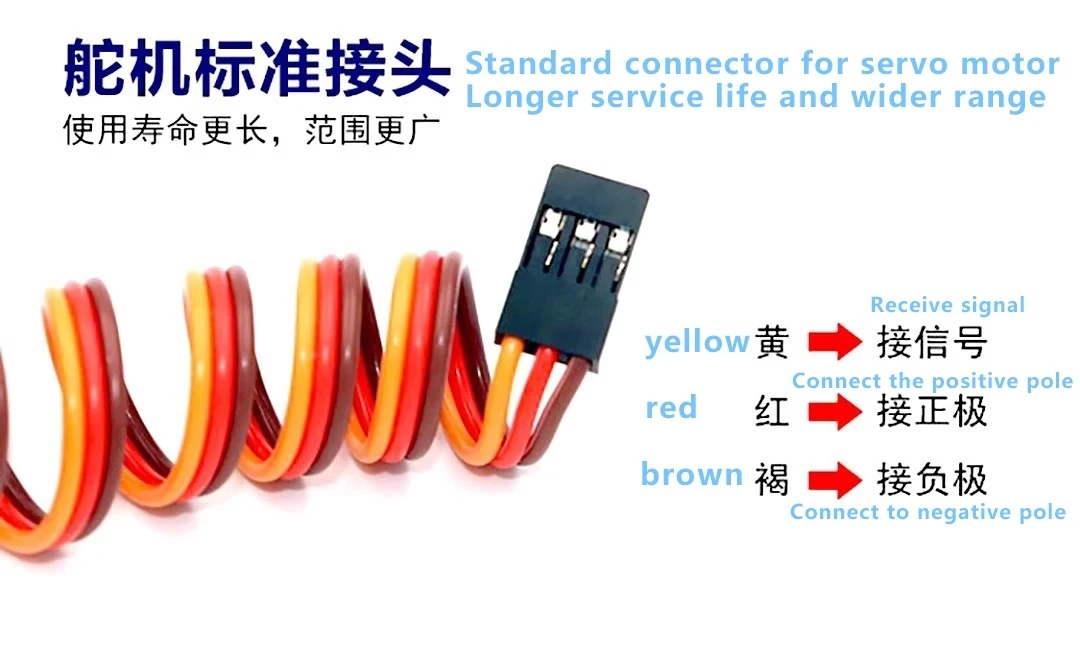 舵机标准接头
Standard connector for servo motor
Longer service life and wider range
使用寿命更长，范围更广

Receive signal
yellow 黄 接信号
Connect the positive pole
red 红 接正极
brown 褐 接负极
Connect to negative pole